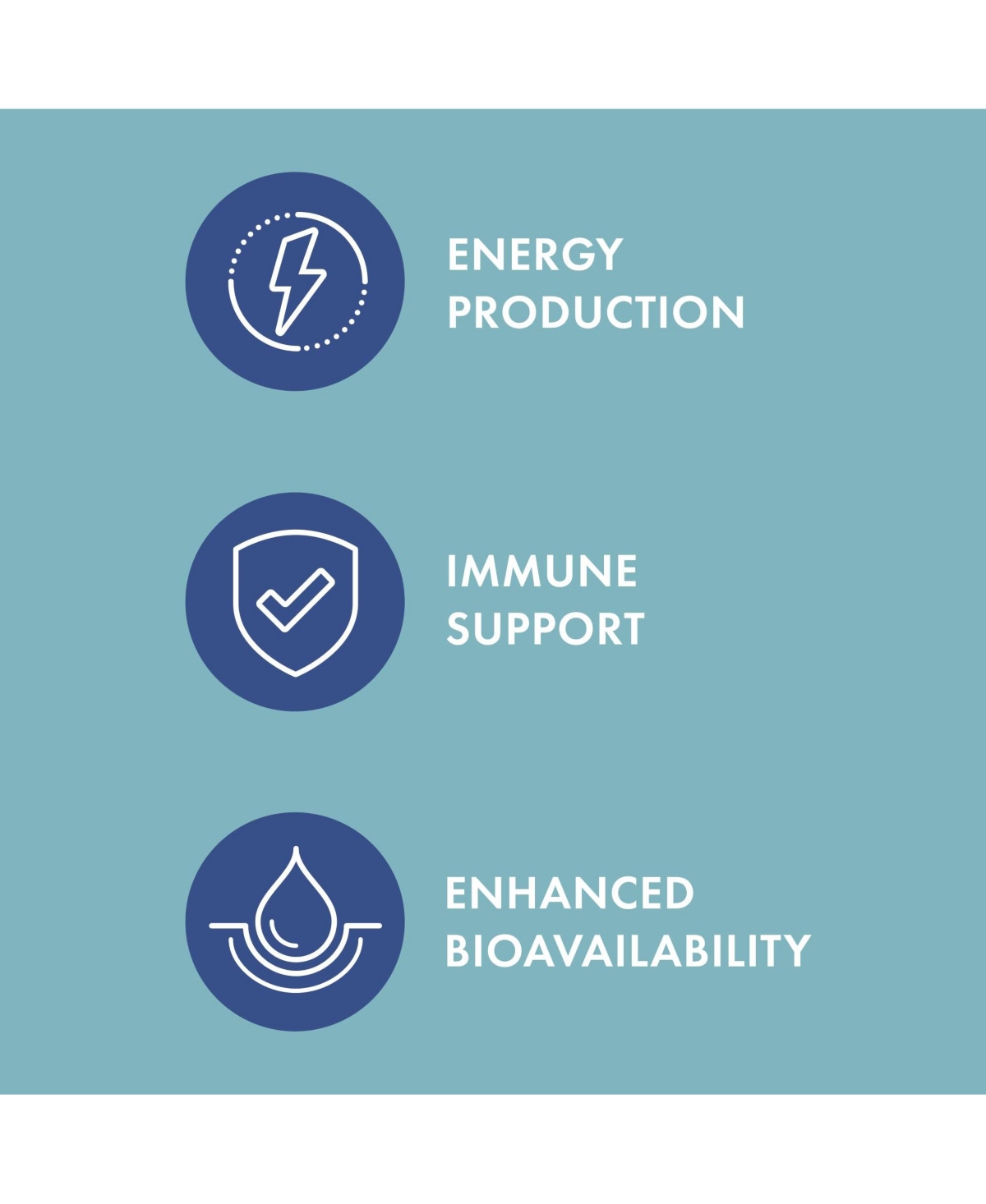 ENERGY PRODUCTION

IMMUNE SUPPORT

ENHANCED BIOAVAILABILITY